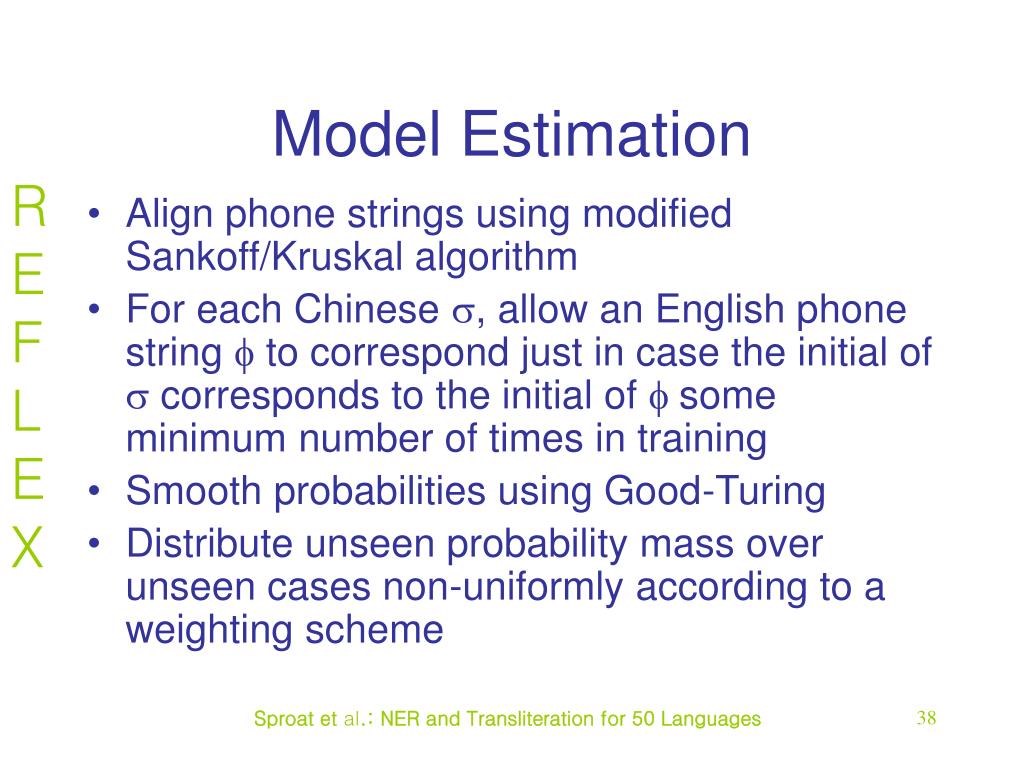 Model Estimation

R
E
F
L
E
X

• Align phone strings using modified Sankoff/Kruskal algorithm
• For each Chinese $\sigma$, allow an English phone string $\phi$ to correspond just in case the initial of $\sigma$ corresponds to the initial of $\phi$ some minimum number of times in training
• Smooth probabilities using Good-Turing
• Distribute unseen probability mass over unseen cases non-uniformly according to a weighting scheme

Sproat et al.: NER and Transliteration for 50 Languages

38